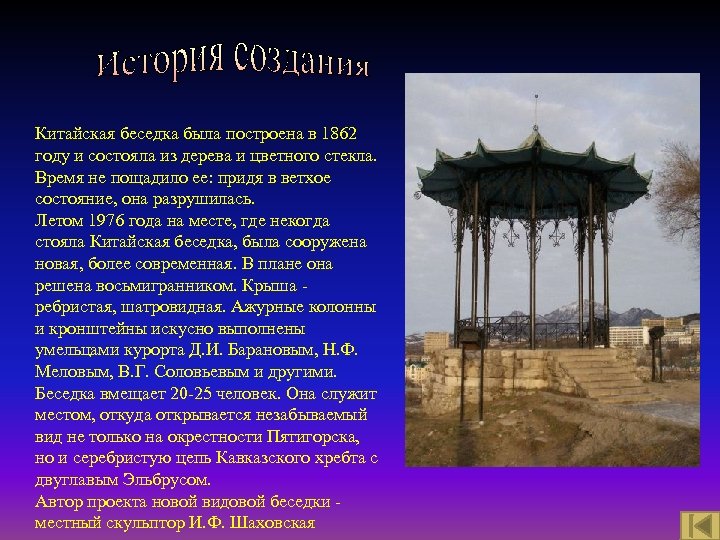 История создания

Китайская беседка была построена в 1862 году и состояла из дерева и цветного стекла. Время не пощадило ее: придя в ветхое состояние, она разрушилась.
Летом 1976 года на месте, где некогда стояла Китайская беседка, была сооружена новая, более современная. В плане она решена восьмигранником. Крыша - ребристая, шатровидная. Ажурные колонны и кронштейны искусно выполнены умельцами курорта Д.И. Барановым, Н.Ф. Меловым, В.Г. Соловьевым и другими. Беседка вмещает 20-25 человек. Она служит местом, откуда открывается незабываемый вид не только на окрестности Пятигорска, но и серебристую цепь Кавказского хребта с двуглавым Эльбрусом.
Автор проекта новой видовой беседки - местный скульптор И.Ф. Шаховская